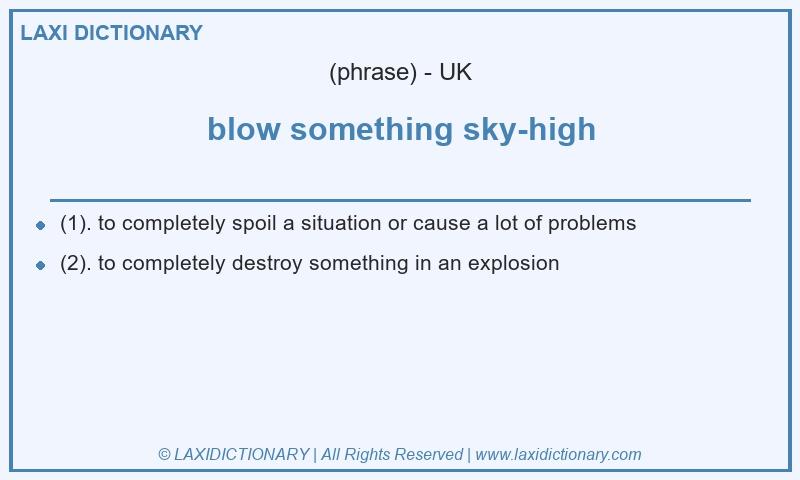 LAXI DICTIONARY

(phrase) - UK

blow something sky-high

- (1). to completely spoil a situation or cause a lot of problems
- (2). to completely destroy something in an explosion

© LAXIDICTIONARY | All Rights Reserved | www.laxidictionary.com